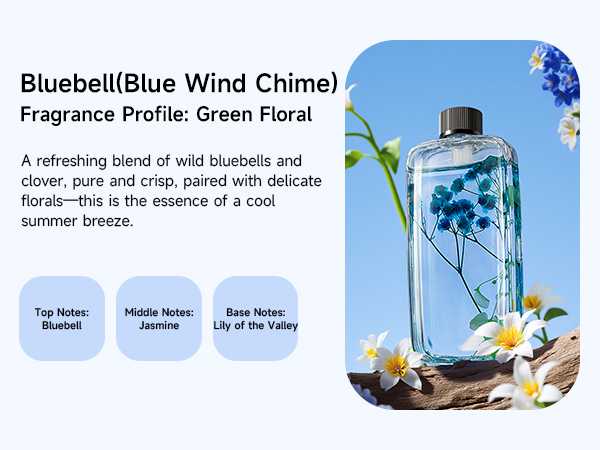 Bluebell(Blue Wind Chime)
Fragrance Profile: Green Floral

A refreshing blend of wild bluebells and clover, pure and crisp, paired with delicate florals—this is the essence of a cool summer breeze.

Top Notes: Bluebell

Middle Notes: Jasmine

Base Notes: Lily of the Valley